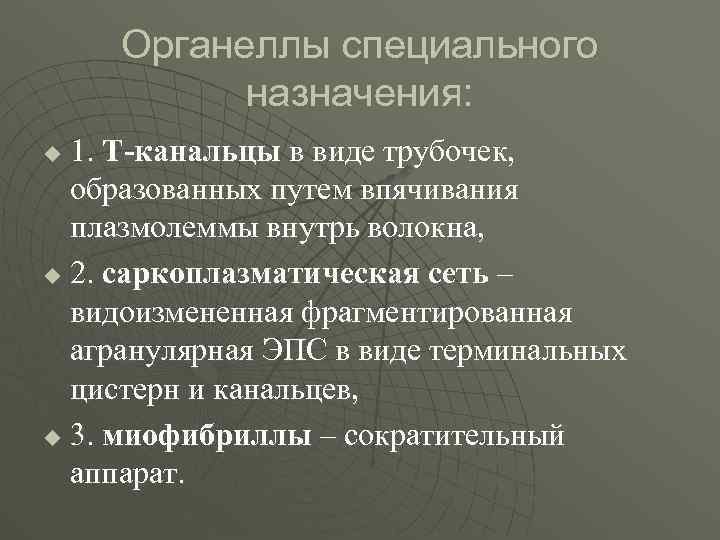 Органеллы специального назначения:

1. Т-канальцы в виде трубочек, образованных путем впячивания плазмолеммы внутрь волокна,

2. саркоплазматическая сеть – видоизмененная фрагментированная агранулярная ЭПС в виде терминальных цистерн и канальцев,

3. миофибриллы – сократительный аппарат.